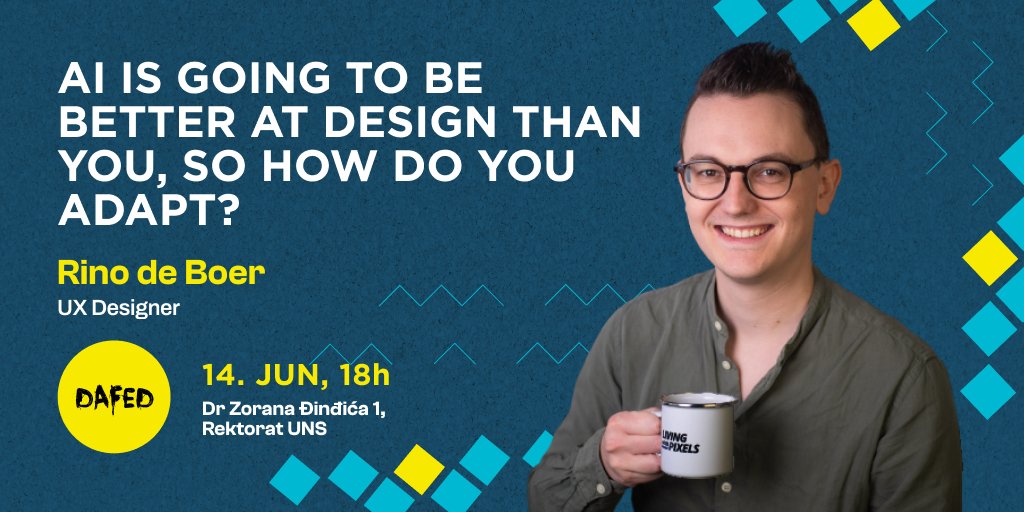 AI IS GOING TO BE BETTER AT DESIGN THAN YOU, SO HOW DO YOU ADAPT?

Rino de Boer
UX Designer

DAFED

14. JUN, 18h
Dr Zorana Đinđića 1, Rektorat UNS

LIVING PIXELS